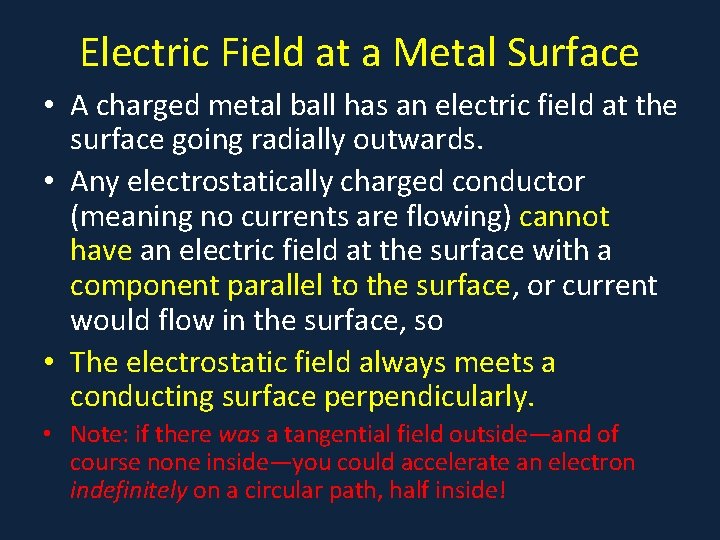 Electric Field at a Metal Surface

• A charged metal ball has an electric field at the surface going radially outwards.

• Any electrostatically charged conductor (meaning no currents are flowing) cannot have an electric field at the surface with a component parallel to the surface, or current would flow in the surface, so

• The electrostatic field always meets a conducting surface perpendicularly.

• Note: if there was a tangential field outside—and of course none inside—you could accelerate an electron indefinitely on a circular path, half inside!